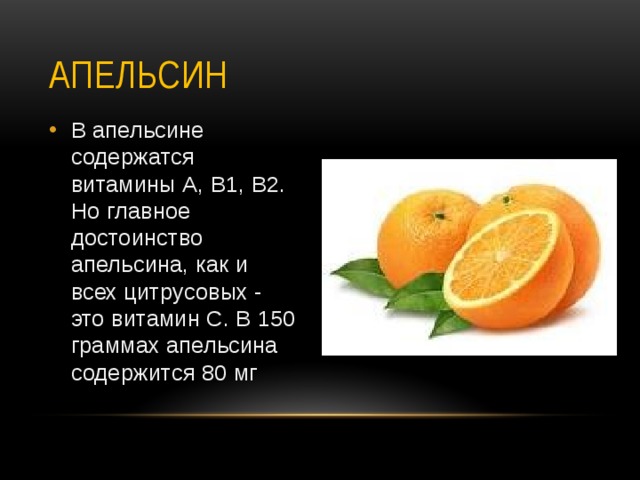 АПЕЛЬСИН

• В апельсине содержатся витамины А, В1, В2. Но главное достоинство апельсина, как и всех цитрусовых - это витамин С. В 150 граммах апельсина содержится 80 мг